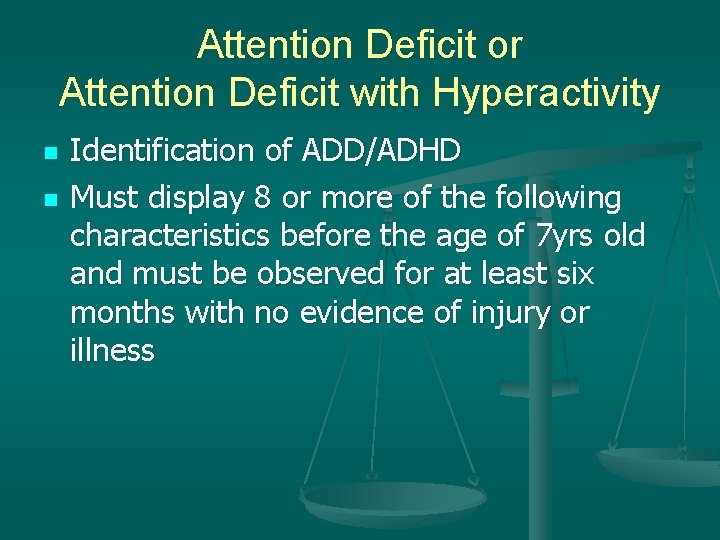 Attention Deficit or
Attention Deficit with Hyperactivity

- Identification of ADD/ADHD
- Must display 8 or more of the following characteristics before the age of 7yrs old and must be observed for at least six months with no evidence of injury or illness